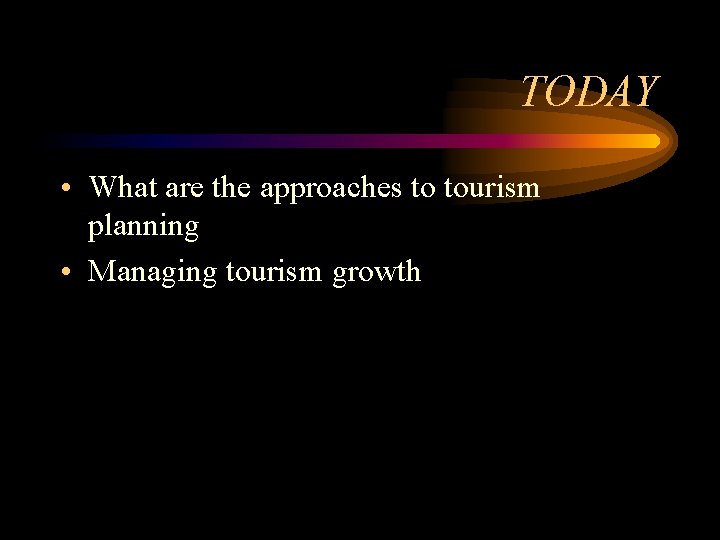 TODAY

• What are the approaches to tourism planning
• Managing tourism growth